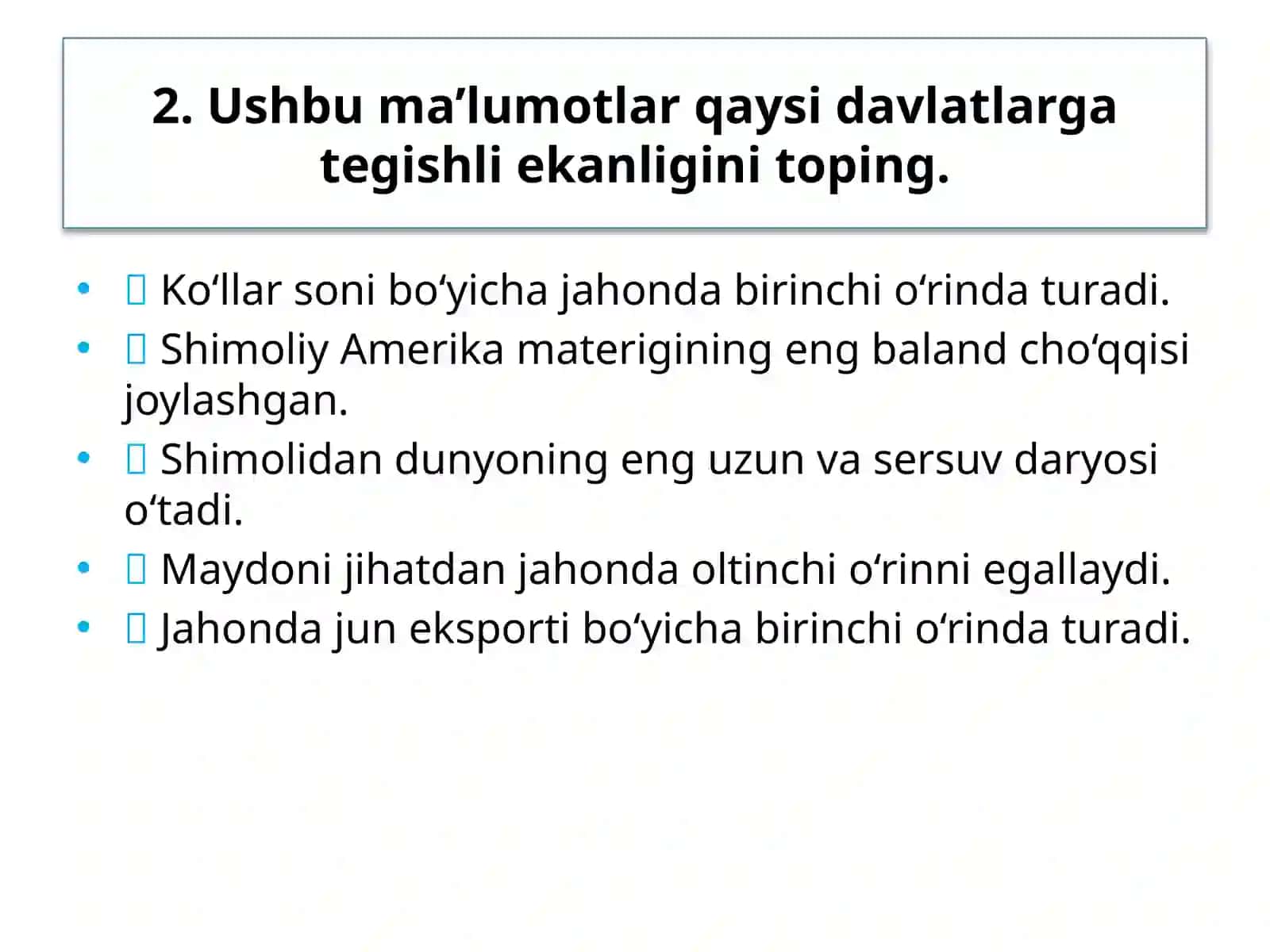 2. Ushbu ma’lumotlar qaysi davlatlarga tegishli ekanligini toping.

•  Ko‘llar soni bo‘yicha jahonda birinchi o‘rinda turadi.
•  Shimoliy Amerika materigining eng baland cho‘qqisi joylashgan.
•  Shimolidan dunyoning eng uzun va sersuv daryosi o‘tadi.
•  Maydoni jihatdan jahonda oltinchi o‘rinni egallaydi.
•  Jahonda jun eksporti bo‘yicha birinchi o‘rinda turadi.